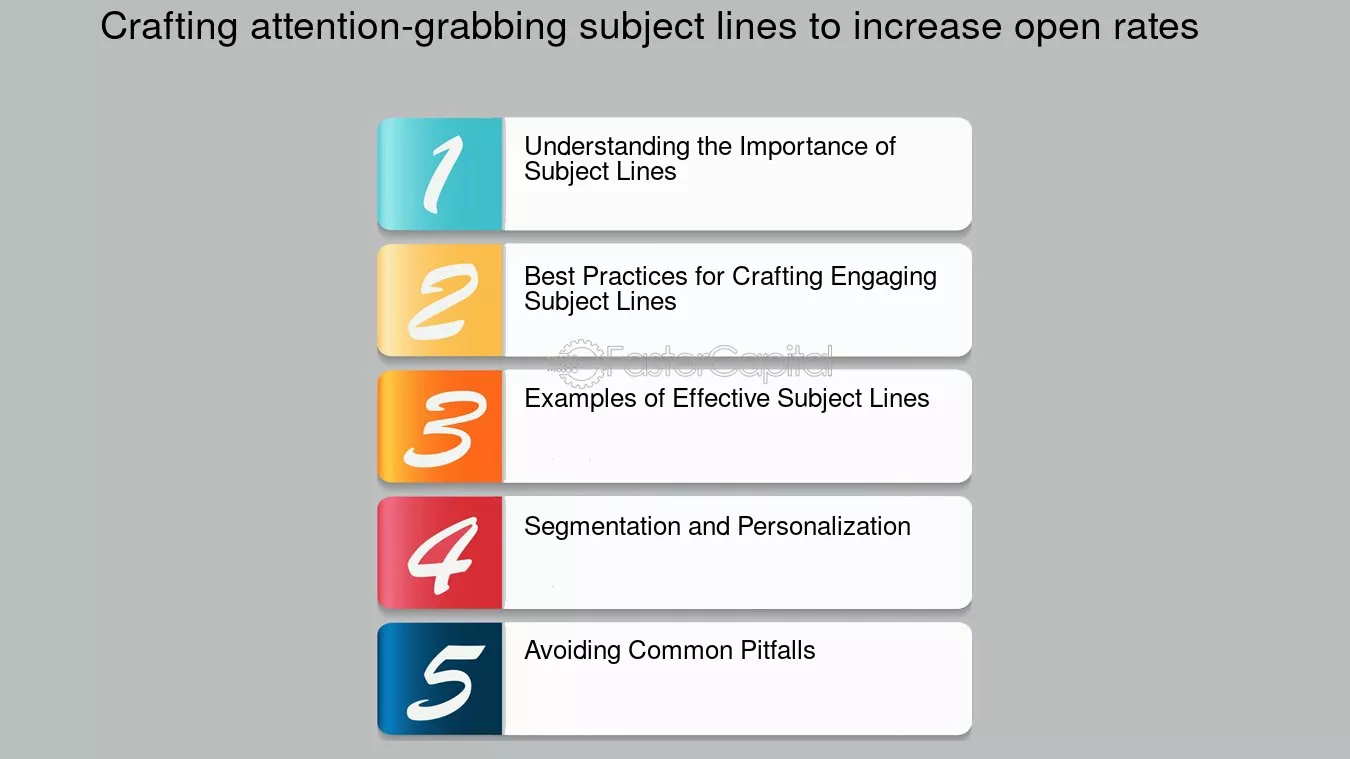 Crafting attention-grabbing subject lines to increase open rates

1
Understanding the Importance of Subject Lines

2
Best Practices for Crafting Engaging Subject Lines

3
Examples of Effective Subject Lines

4
Segmentation and Personalization

5
Avoiding Common Pitfalls

FasterCapital